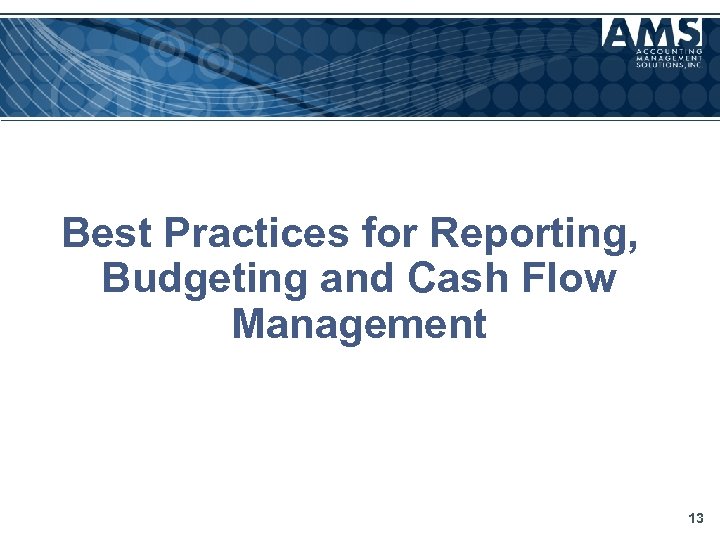 AMS
ACCOUNTING
MANAGEMENT
SOLUTIONS, INC

Best Practices for Reporting, Budgeting and Cash Flow Management

13